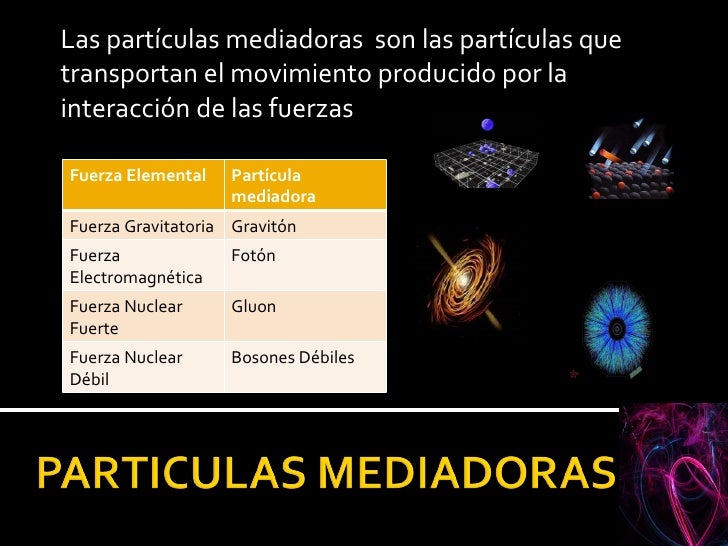 Las partículas mediadoras  son las partículas que transportan el movimiento producido por la interacción de las fuerzas

| Fuerza Elemental | Partícula mediadora |
|---|---|
| Fuerza Gravitatoria | Gravitón |
| Fuerza Electromagnética | Fotón |
| Fuerza Nuclear Fuerte | Gluon |
| Fuerza Nuclear Débil | Bosones Débiles |

PARTICULAS MEDIADORAS